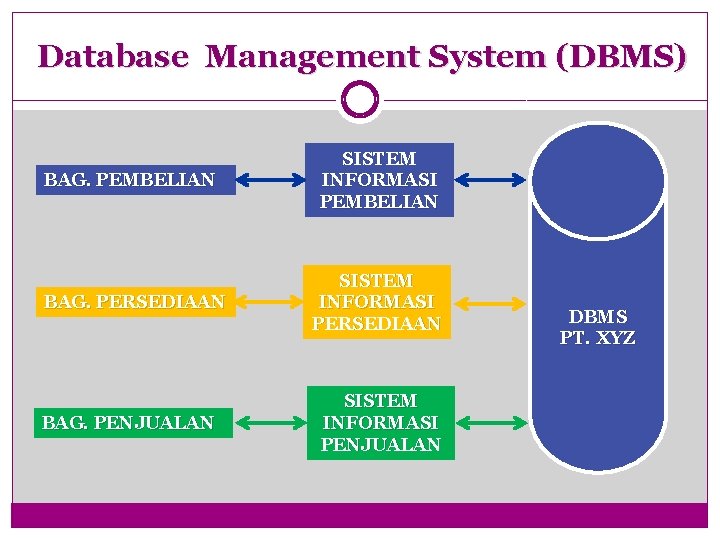 Database Management System (DBMS)

BAG. PEMBELIAN

SISTEM INFORMASI PEMBELIAN

BAG. PERSEDIAAN

SISTEM INFORMASI PERSEDIAAN

BAG. PENJUALAN

SISTEM INFORMASI PENJUALAN

DBMS
PT. XYZ